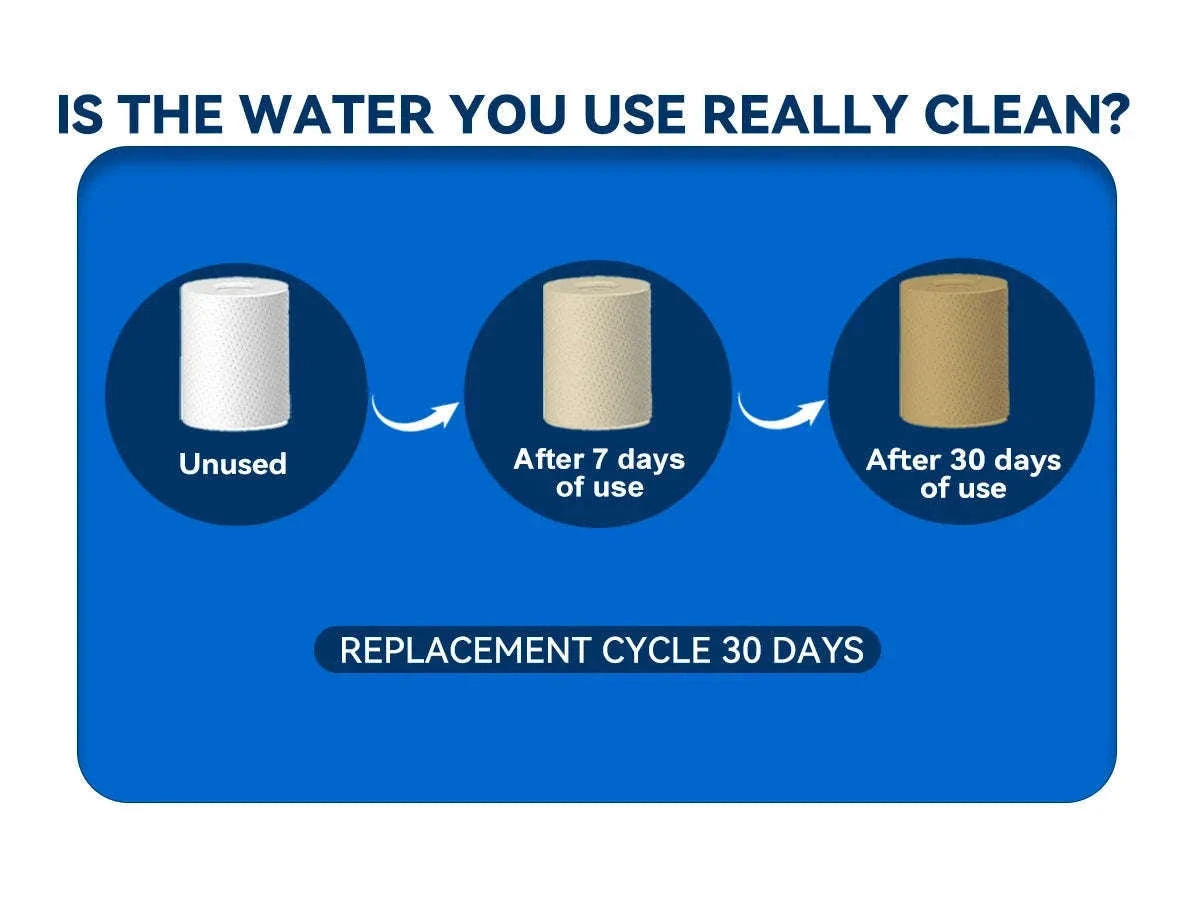 IS THE WATER YOU USE REALLY CLEAN?

Unused

After 7 days of use

After 30 days of use

REPLACEMENT CYCLE 30 DAYS